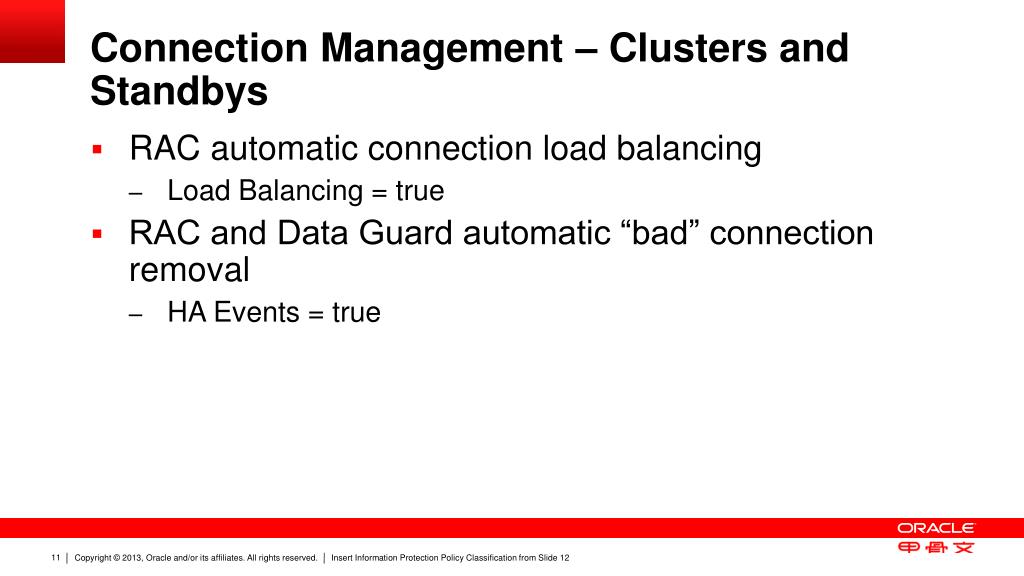 Connection Management – Clusters and Standbys

▪ RAC automatic connection load balancing
– Load Balancing = true
▪ RAC and Data Guard automatic “bad” connection removal
– HA Events = true

ORACLE
甲骨文

11 | Copyright © 2013, Oracle and/or its affiliates. All rights reserved. | Insert Information Protection Policy Classification from Slide 12